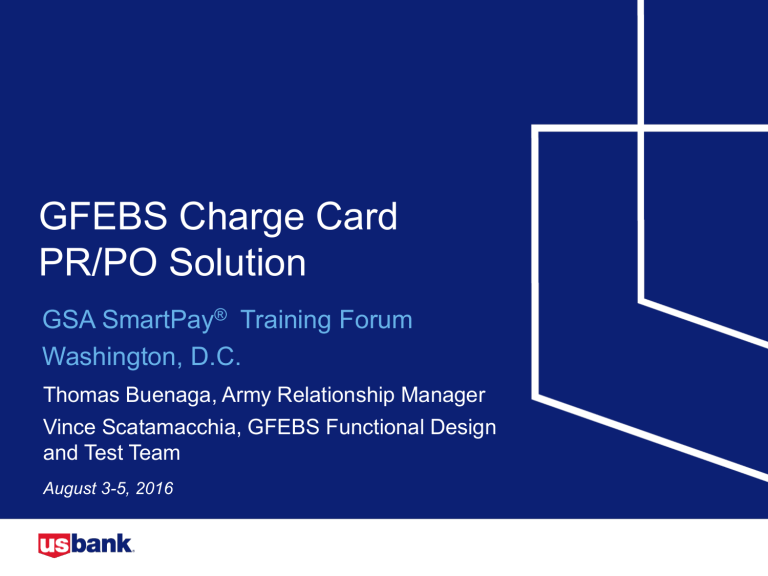 GFEBS Charge Card PR/PO Solution

GSA SmartPay® Training Forum

Washington, D.C.

Thomas Buenaga, Army Relationship Manager

Vince Scatamacchia, GFEBS Functional Design and Test Team

August 3-5, 2016

usbank.